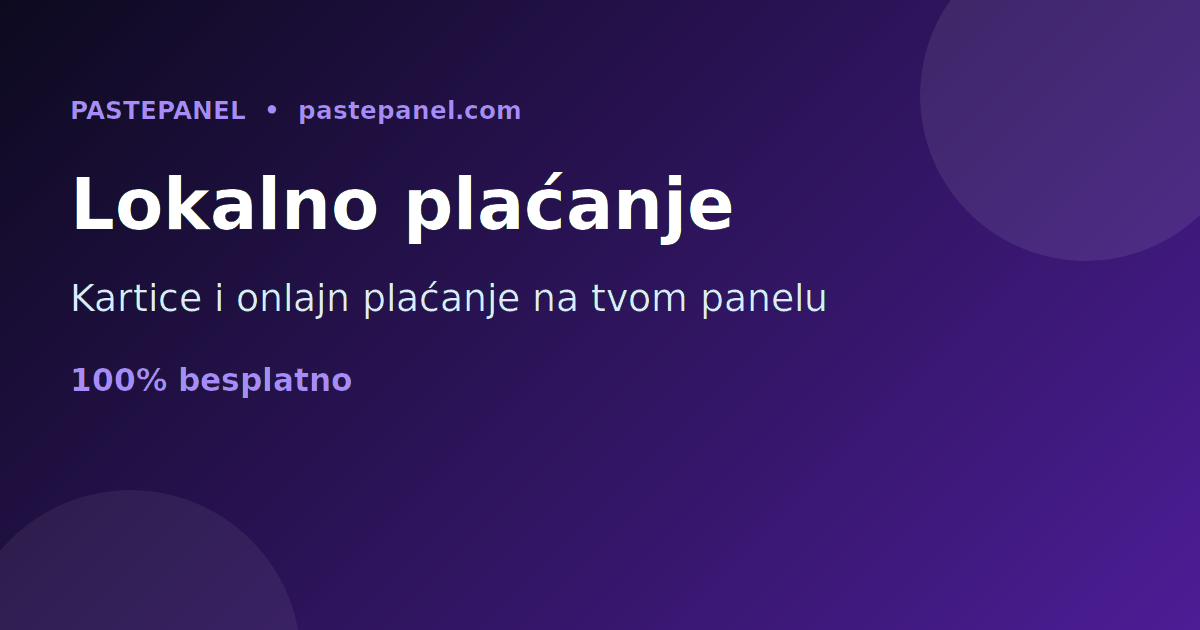 PASTEPANEL • pastepanel.com

Lokalno plaćanje

Kartice i onlajn plaćanje na tvom panelu

100% besplatno